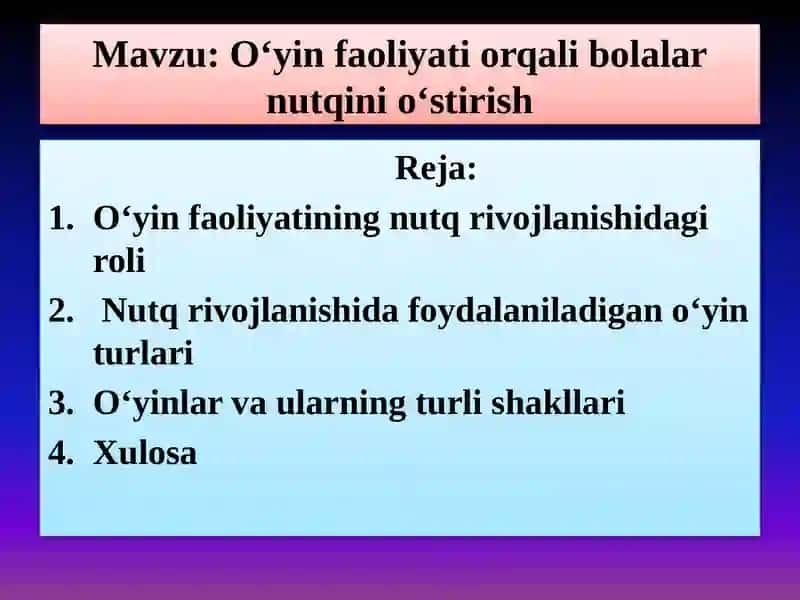 Mavzu: O‘yin faoliyati orqali bolalar nutqini o‘stirish

Reja:
1. O‘yin faoliyatining nutq rivojlanishidagi roli
2. Nutq rivojlanishida foydalaniladigan o‘yin turlari
3. O‘yinlar va ularning turli shakllari
4. Xulosa